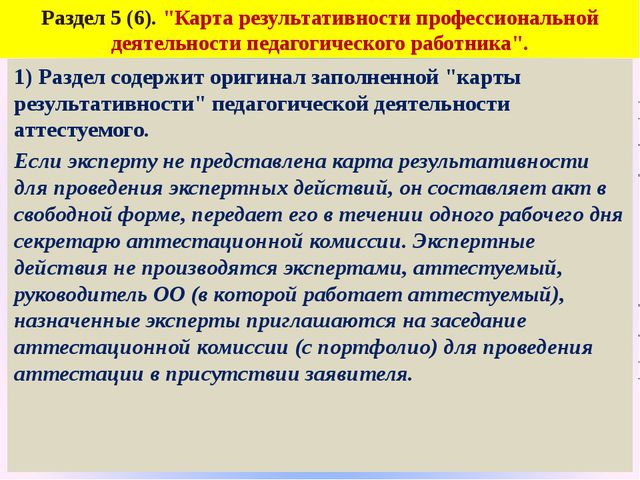 Раздел 5 (6). "Карта результативности профессиональной деятельности педагогического работника".

1) Раздел содержит оригинал заполненной "карты результативности" педагогической деятельности аттестуемого.

Если эксперту не представлена карта результативности для проведения экспертных действий, он составляет акт в свободной форме, передает его в течении одного рабочего дня секретарю аттестационной комиссии. Экспертные действия не производятся экспертами, аттестуемый, руководитель ОО (в которой работает аттестуемый), назначенные эксперты приглашаются на заседание аттестационной комиссии (с портфолио) для проведения аттестации в присутствии заявителя.